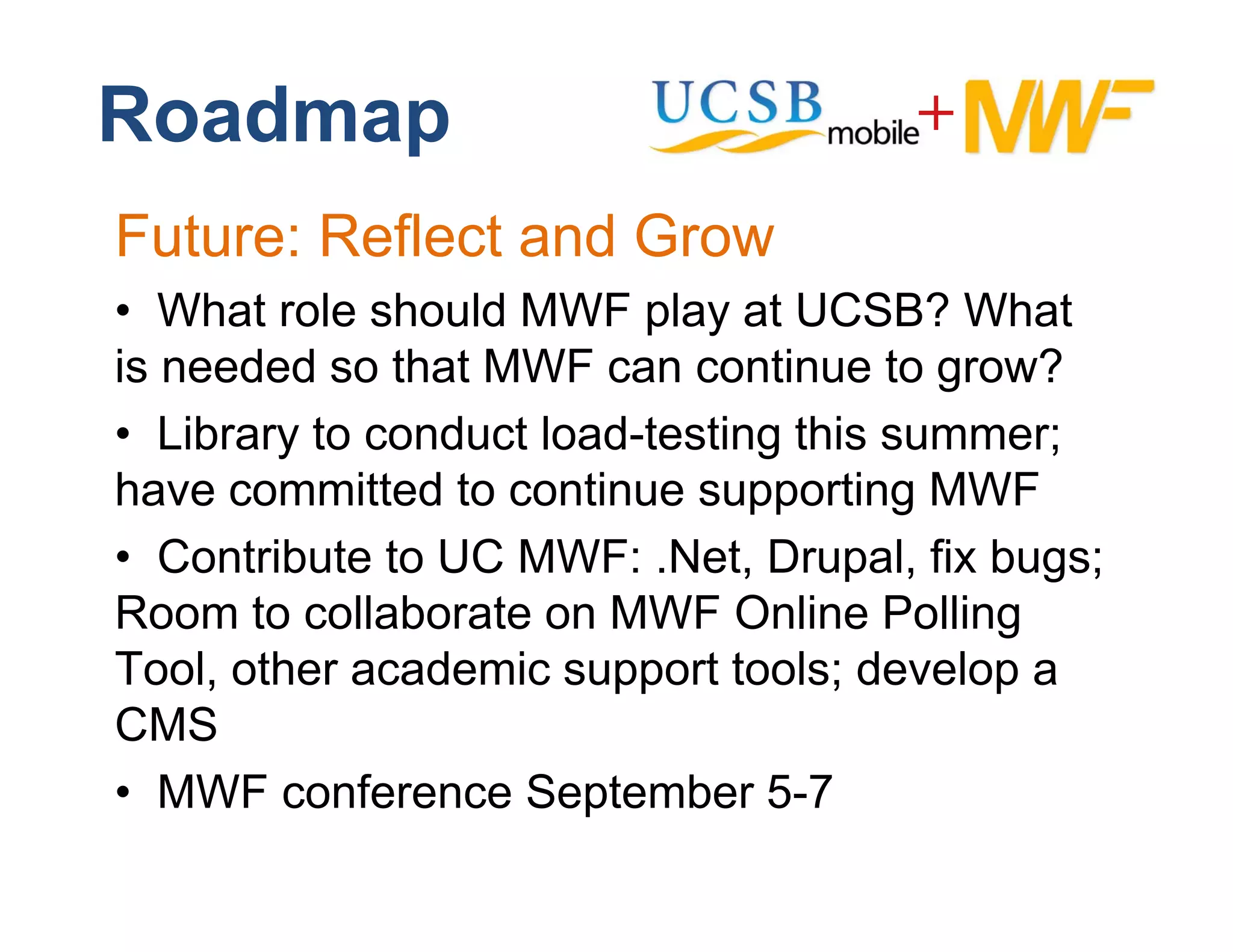 Roadmap

UCSB mobile + MWF

Future: Reflect and Grow

• What role should MWF play at UCSB? What is needed so that MWF can continue to grow?

• Library to conduct load-testing this summer; have committed to continue supporting MWF

• Contribute to UC MWF: .Net, Drupal, fix bugs; Room to collaborate on MWF Online Polling Tool, other academic support tools; develop a CMS

• MWF conference September 5-7